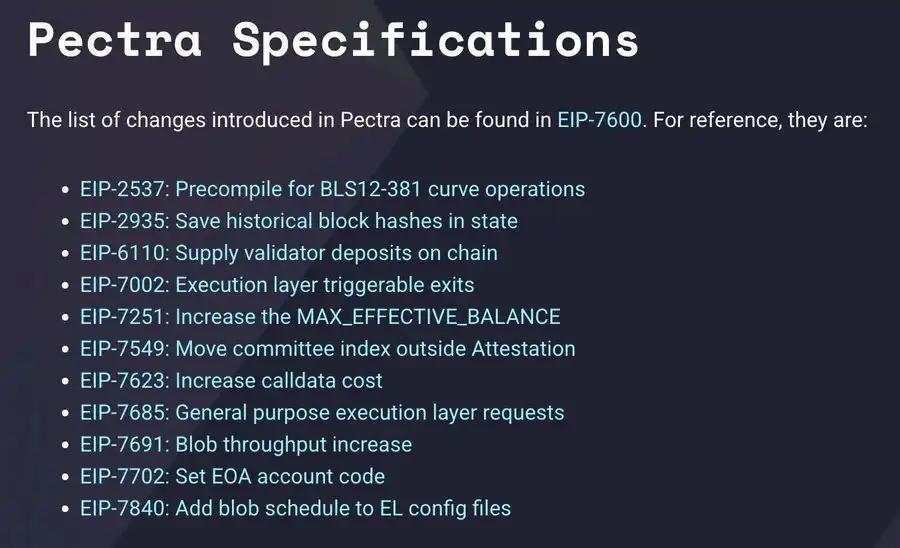 Pectra Specifications

The list of changes introduced in Pectra can be found in EIP-7600. For reference, they are:

- EIP-2537: Precompile for BLS12-381 curve operations
- EIP-2935: Save historical block hashes in state
- EIP-6110: Supply validator deposits on chain
- EIP-7002: Execution layer triggerable exits
- EIP-7251: Increase the MAX_EFFECTIVE_BALANCE
- EIP-7549: Move committee index outside Attestation
- EIP-7623: Increase calldata cost
- EIP-7685: General purpose execution layer requests
- EIP-7691: Blob throughput increase
- EIP-7702: Set EOA account code
- EIP-7840: Add blob schedule to EL config files